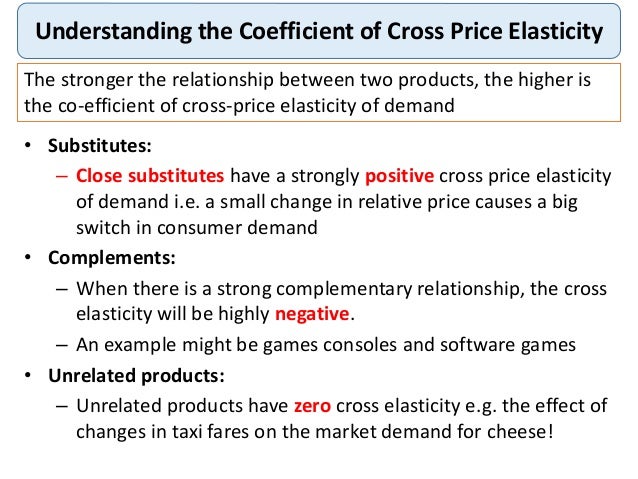 Understanding the Coefficient of Cross Price Elasticity

The stronger the relationship between two products, the higher is the co-efficient of cross-price elasticity of demand

• Substitutes:
– Close substitutes have a strongly positive cross price elasticity of demand i.e. a small change in relative price causes a big switch in consumer demand
• Complements:
– When there is a strong complementary relationship, the cross elasticity will be highly negative.
– An example might be games consoles and software games
• Unrelated products:
– Unrelated products have zero cross elasticity e.g. the effect of changes in taxi fares on the market demand for cheese!